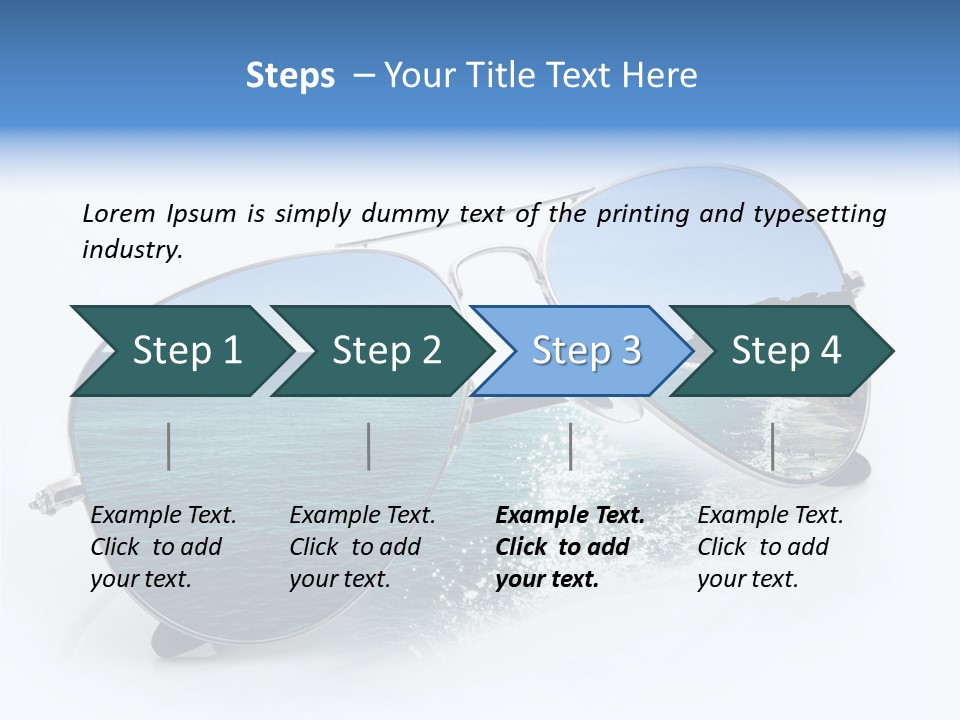 Steps – Your Title Text Here

Lorem Ipsum is simply dummy text of the printing and typesetting industry.

Step 1

Step 2

Step 3

Step 4

Example Text. Click to add your text.

Example Text. Click to add your text.

Example Text. Click to add your text.

Example Text. Click to add your text.